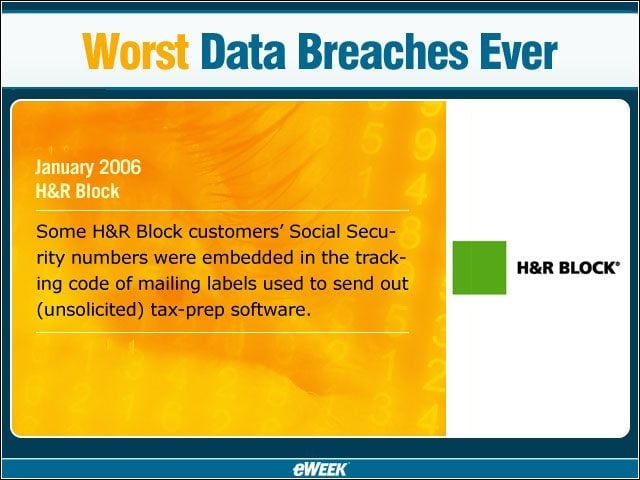 Worst Data Breaches Ever

January 2006
H&R Block

Some H&R Block customers' Social Security numbers were embedded in the tracking code of mailing labels used to send out (unsolicited) tax-prep software.

H&R BLOCK®

eWEEK